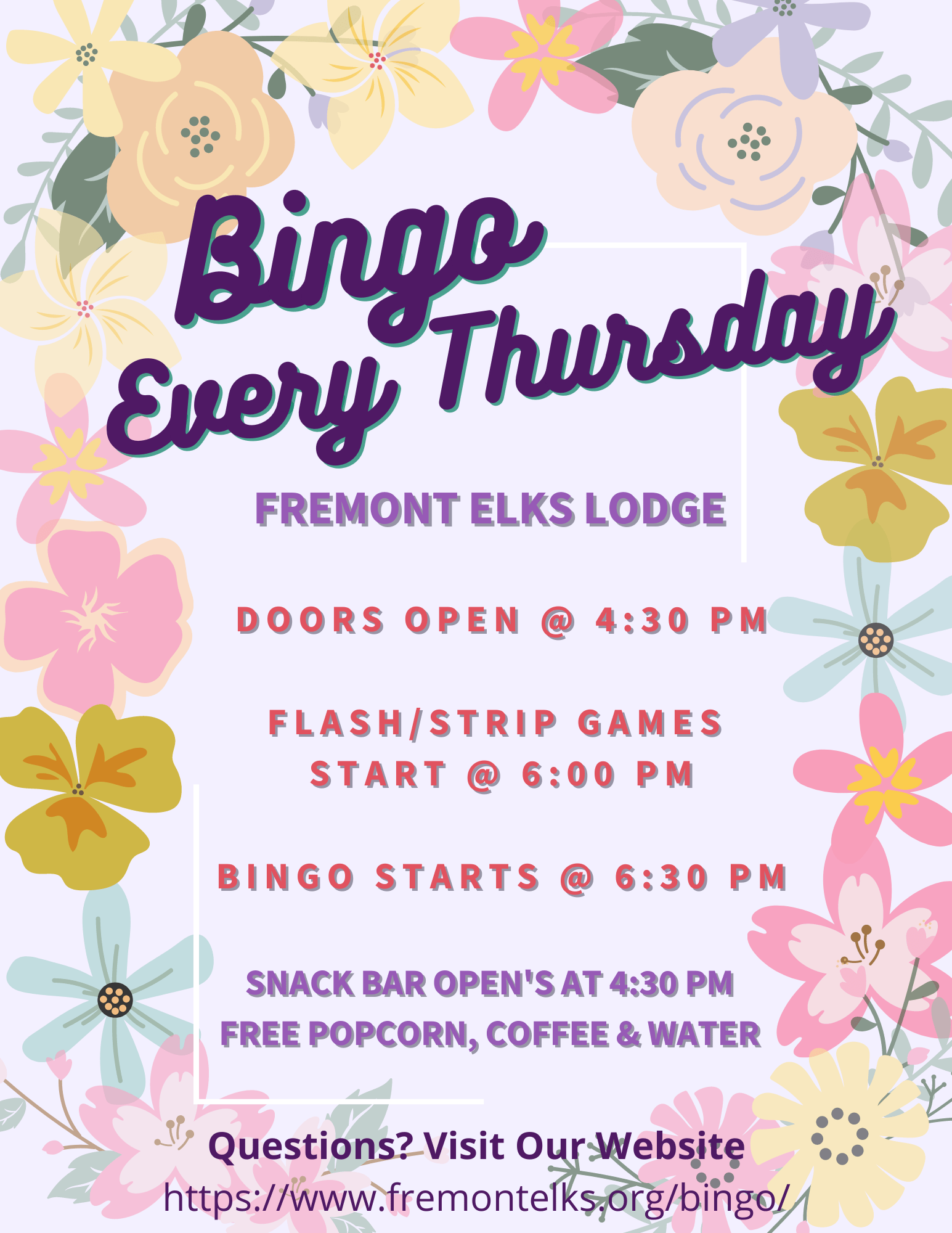 Bingo
Every Thursday

FREMONT ELKS LODGE

DOORS OPEN @ 4:30 PM

FLASH/STRIP GAMES START @ 6:00 PM

BINGO STARTS @ 6:30 PM

SNACK BAR OPEN'S AT 4:30 PM
FREE POPCORN, COFFEE & WATER

Questions? Visit Our Website
https://www.fremontelks.org/bingo/